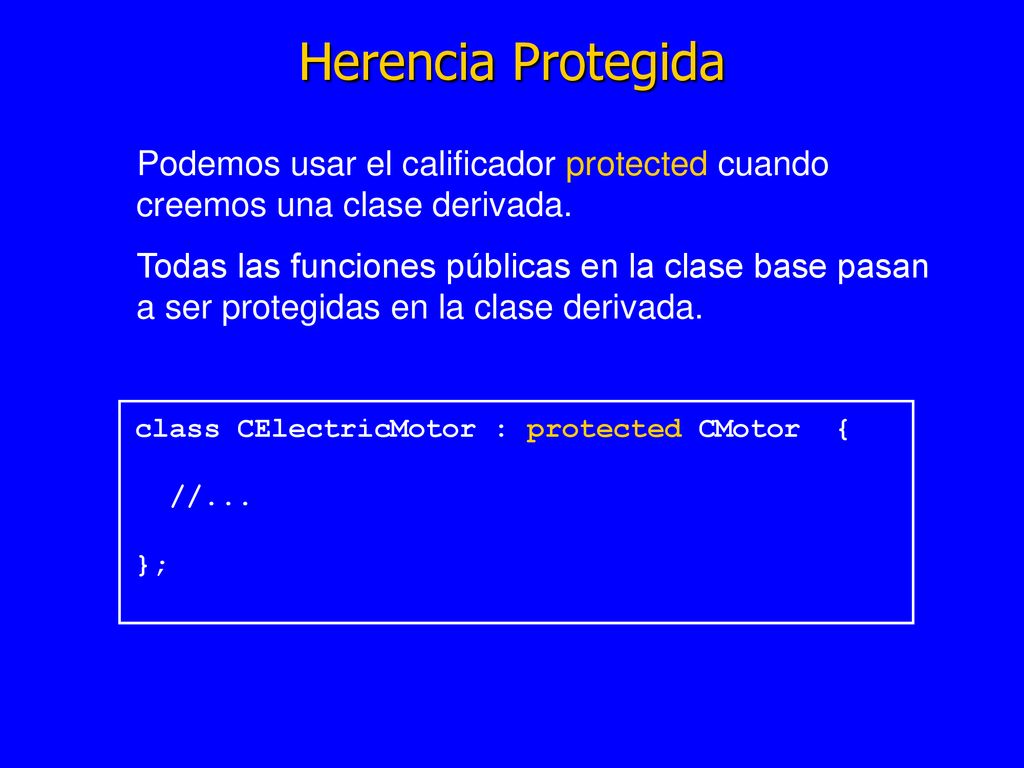 Herencia Protegida

Podemos usar el calificador protected cuando creemos una clase derivada.

Todas las funciones públicas en la clase base pasan a ser protegidas en la clase derivada.

class CElectricMotor : protected CMotor {

//...

};